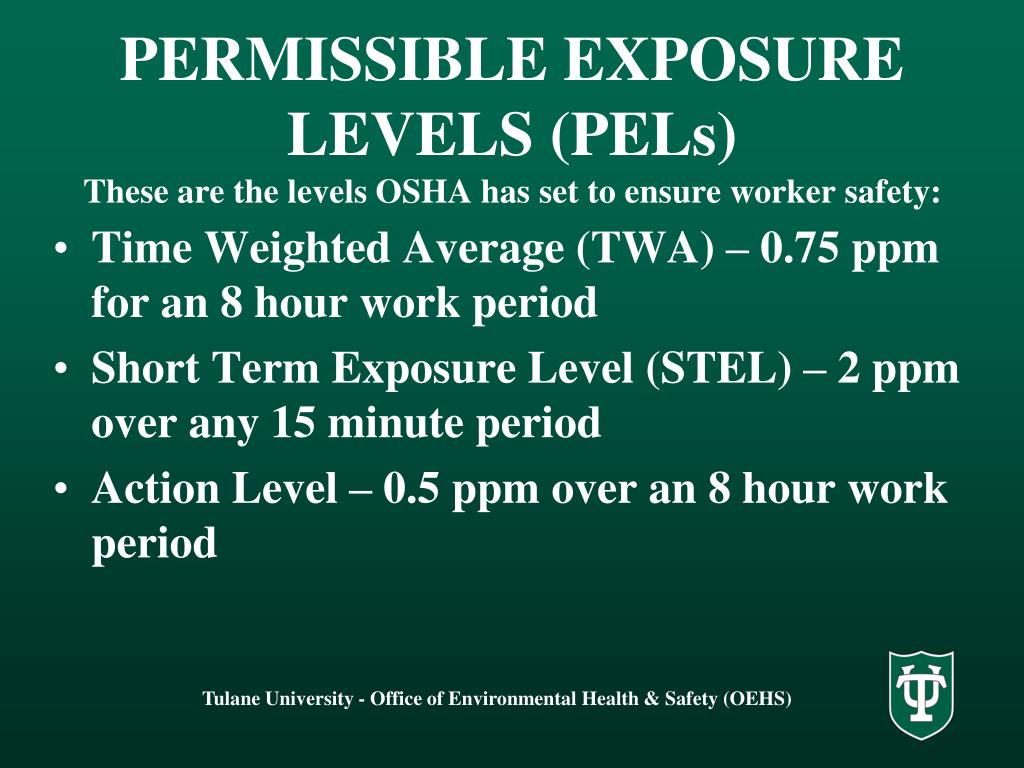 PERMISSIBLE EXPOSURE LEVELS (PELs)

These are the levels OSHA has set to ensure worker safety:

• Time Weighted Average (TWA) – 0.75 ppm for an 8 hour work period
• Short Term Exposure Level (STEL) – 2 ppm over any 15 minute period
• Action Level – 0.5 ppm over an 8 hour work period

Tulane University - Office of Environmental Health & Safety (OEHS)

TU